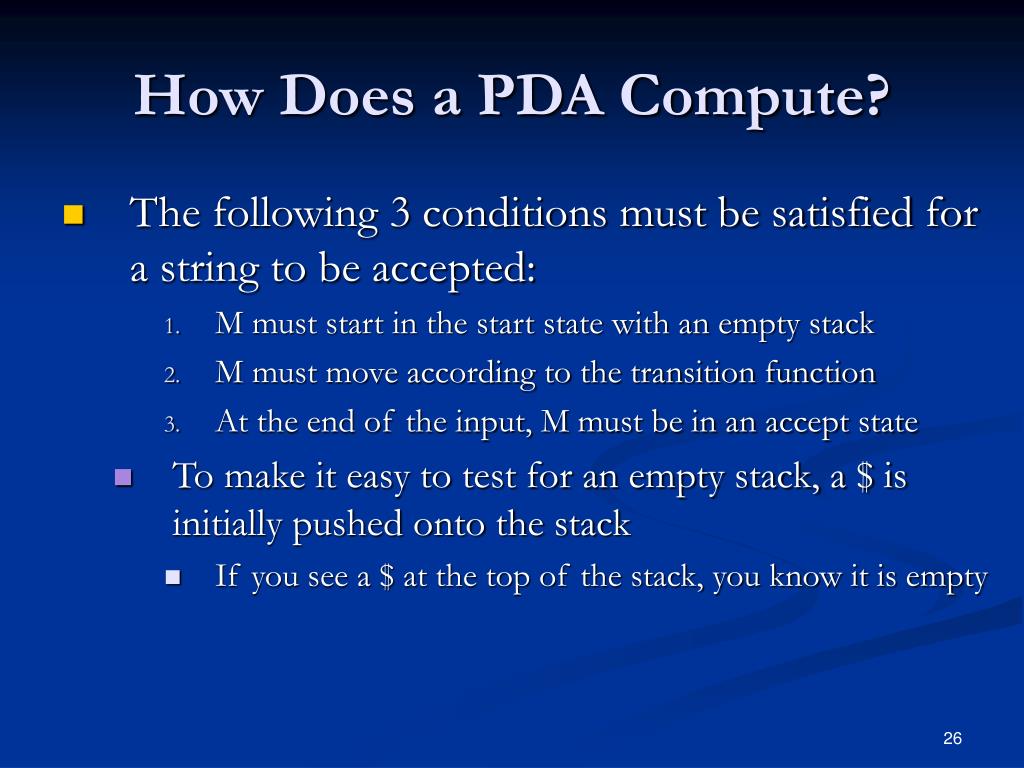 How Does a PDA Compute?

The following 3 conditions must be satisfied for a string to be accepted:

1. M must start in the start state with an empty stack
2. M must move according to the transition function
3. At the end of the input, M must be in an accept state

To make it easy to test for an empty stack, a \$ is initially pushed onto the stack

If you see a \$ at the top of the stack, you know it is empty

26